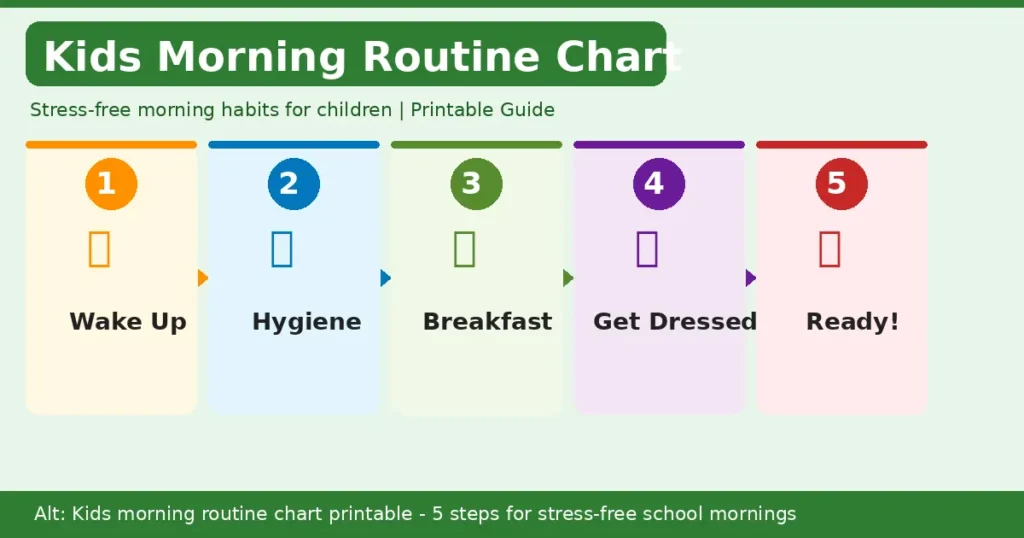 Kids Morning Routine Chart

Stress-free morning habits for children | Printable Guide

1
Wake Up

2
Hygiene

3
Breakfast

4
Get Dressed

5
Ready!

Alt: Kids morning routine chart printable - 5 steps for stress-free school mornings